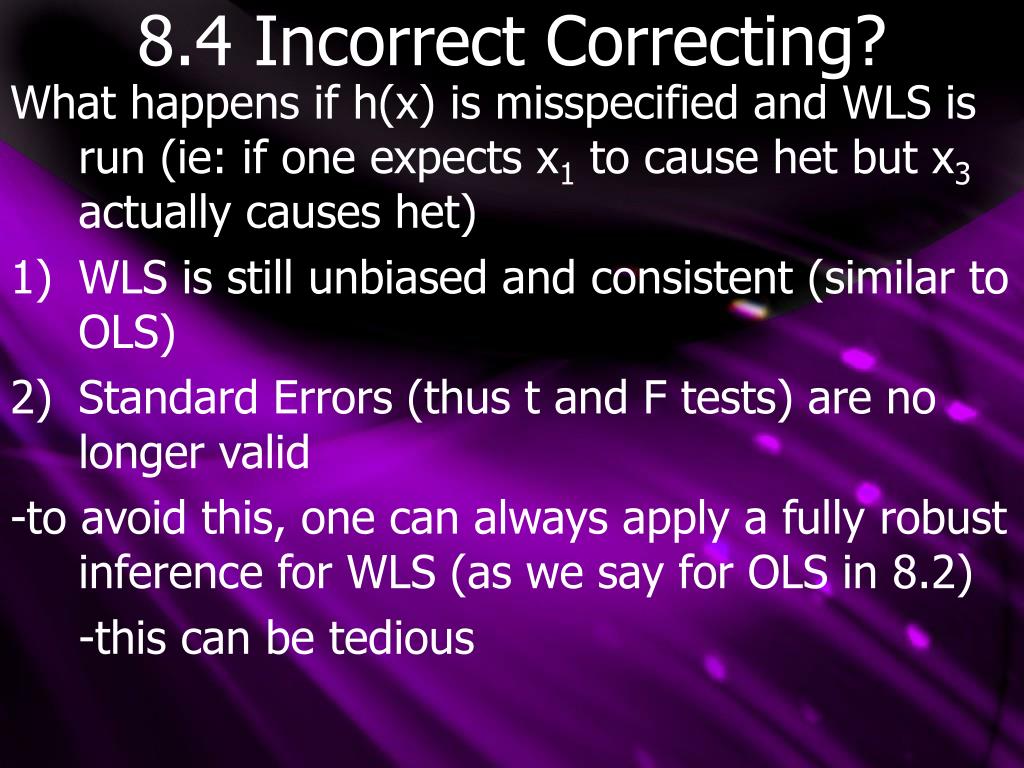 8.4 Incorrect Correcting?

What happens if h(x) is misspecified and WLS is run (ie: if one expects $x_1$ to cause het but $x_3$ actually causes het)

1) WLS is still unbiased and consistent (similar to OLS)

2) Standard Errors (thus t and F tests) are no longer valid

-to avoid this, one can always apply a fully robust inference for WLS (as we say for OLS in 8.2)

-this can be tedious